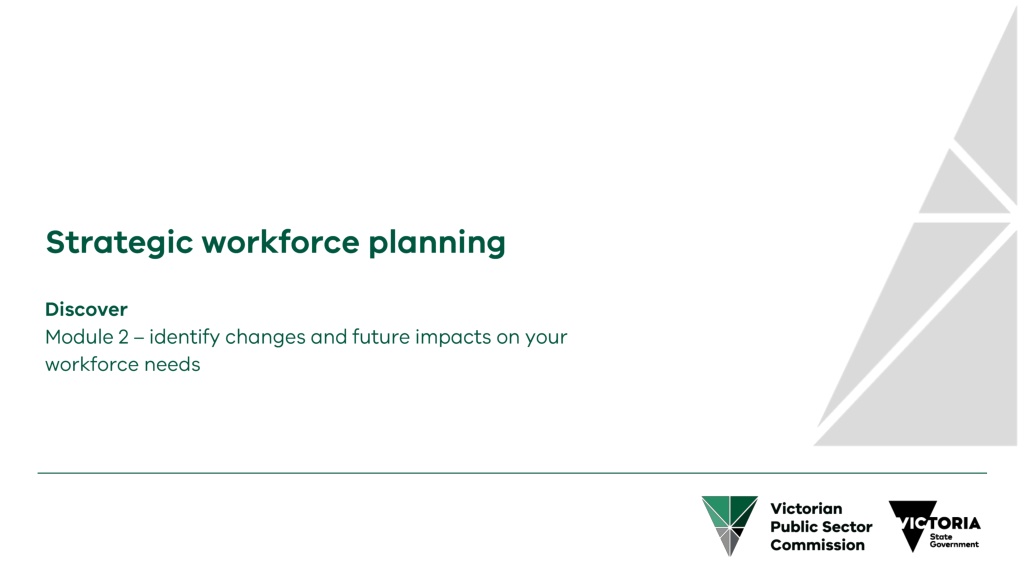 Strategic workforce planning

Discover
Module 2 – identify changes and future impacts on your workforce needs

Victorian Public Sector Commission

VICTORIA State Government